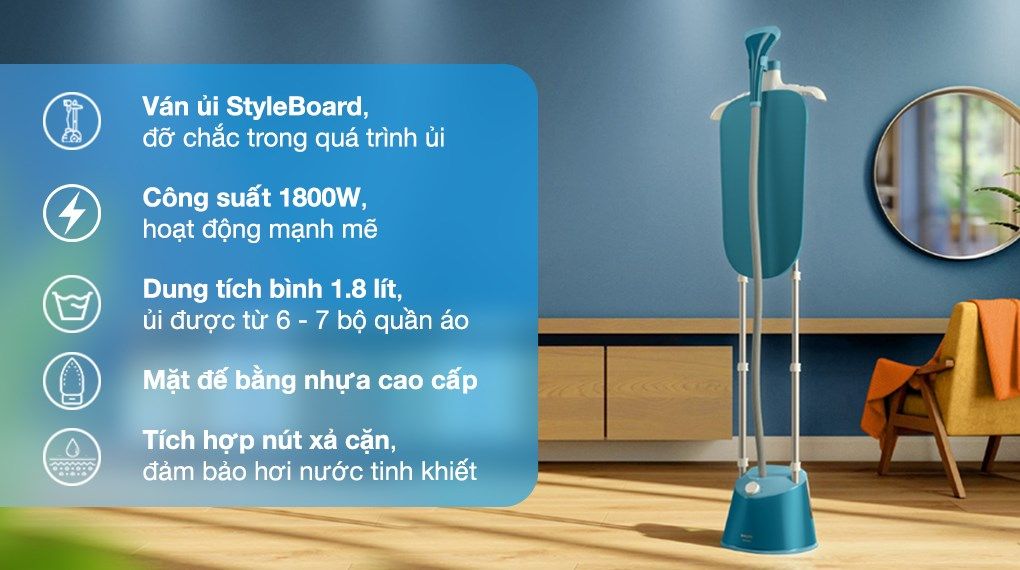 Ván ủi StyleBoard, đỡ chắc trong quá trình ủi

Công suất 1800W, hoạt động mạnh mẽ

Dung tích bình 1.8 lít, ủi được từ 6 - 7 bộ quần áo

Mặt đế bằng nhựa cao cấp

Tích hợp nút xả cặn, đảm bảo hơi nước tinh khiết